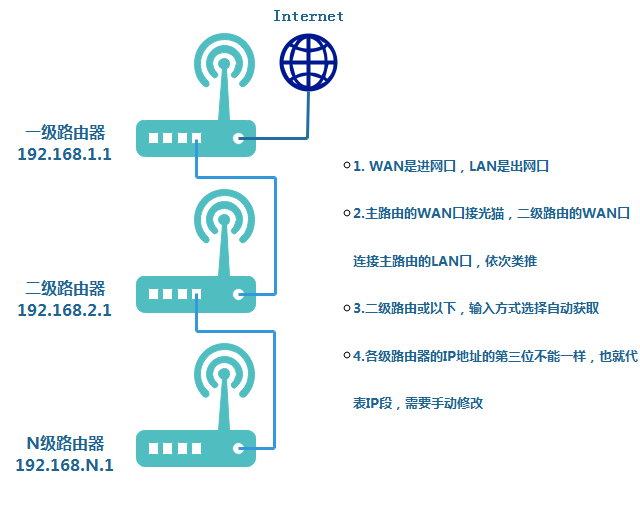 Internet

一级路由器
192.168.1.1

二级路由器
192.168.2.1

N级路由器
192.168.N.1

1. WAN是进网口，LAN是出网口

2.主路由的WAN口接光猫，二级路由的WAN口连接主路由的LAN口，依次类推

3.二级路由或以下，输入方式选择自动获取

4.各级路由器的IP地址的第三位不能一样，也就代表IP段，需要手动修改